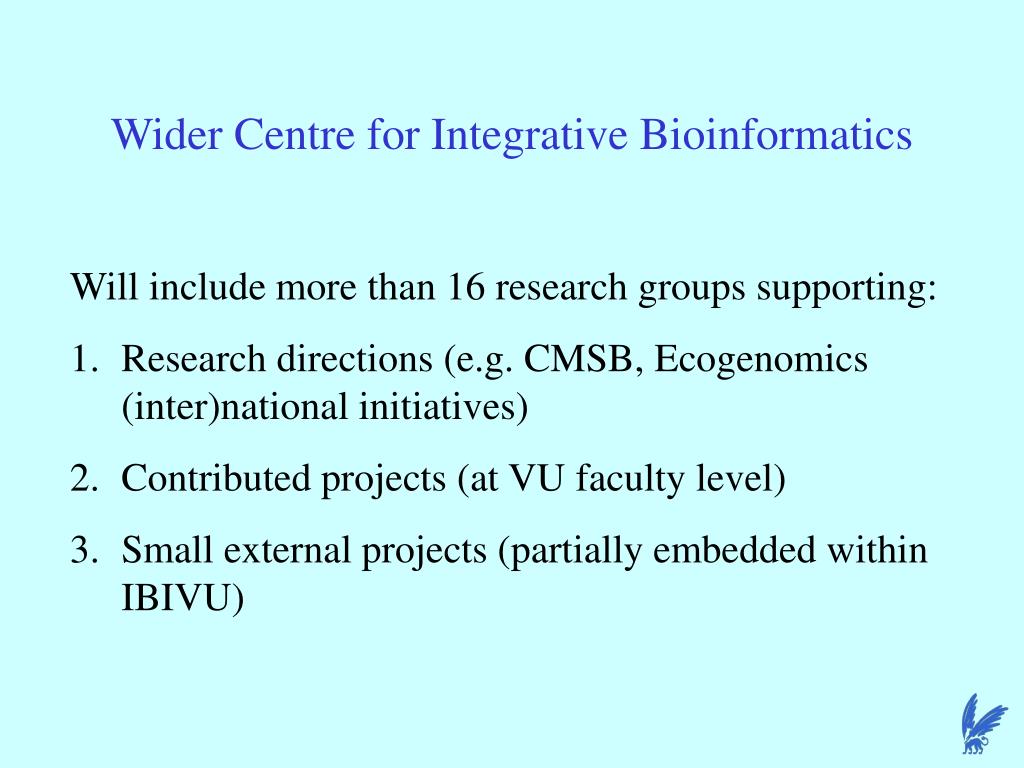 Wider Centre for Integrative Bioinformatics

Will include more than 16 research groups supporting:

1. Research directions (e.g. CMSB, Ecogenomics (inter)national initiatives)

2. Contributed projects (at VU faculty level)

3. Small external projects (partially embedded within IBIVU)